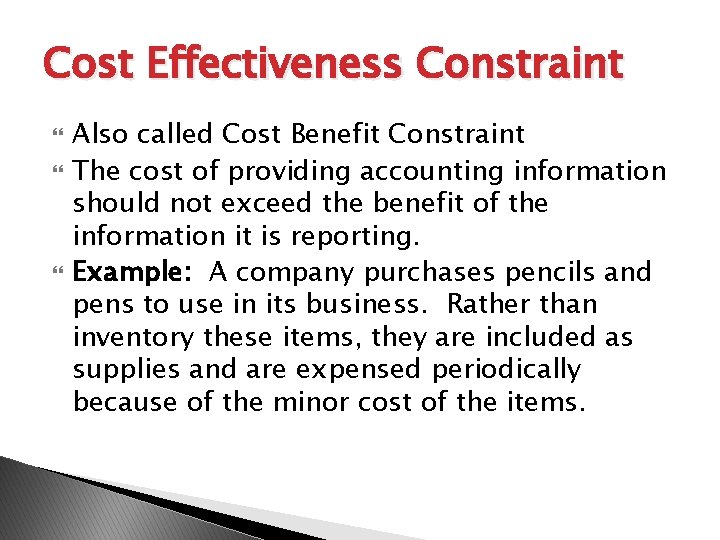 Cost Effectiveness Constraint

Also called Cost Benefit Constraint

The cost of providing accounting information should not exceed the benefit of the information it is reporting.

Example: A company purchases pencils and pens to use in its business. Rather than inventory these items, they are included as supplies and are expensed periodically because of the minor cost of the items.